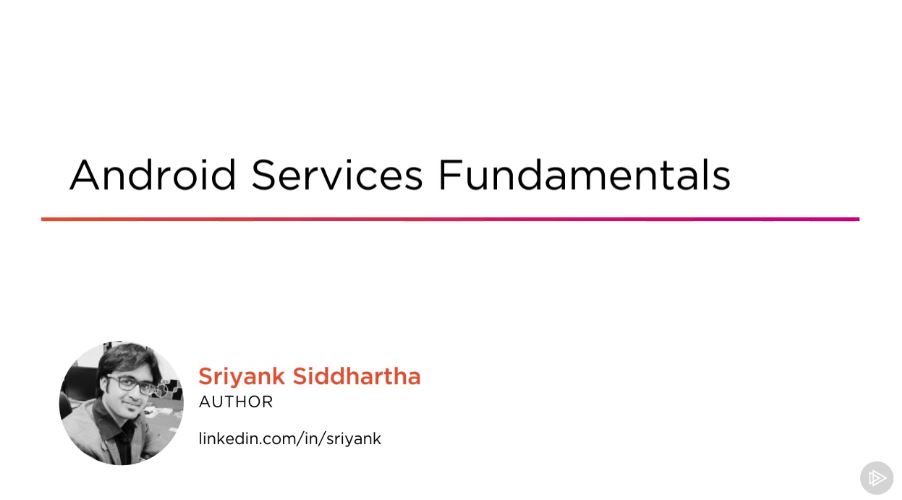 Android Services Fundamentals

Sriyank Siddhartha
AUTHOR

linkedin.com/in/sriyank